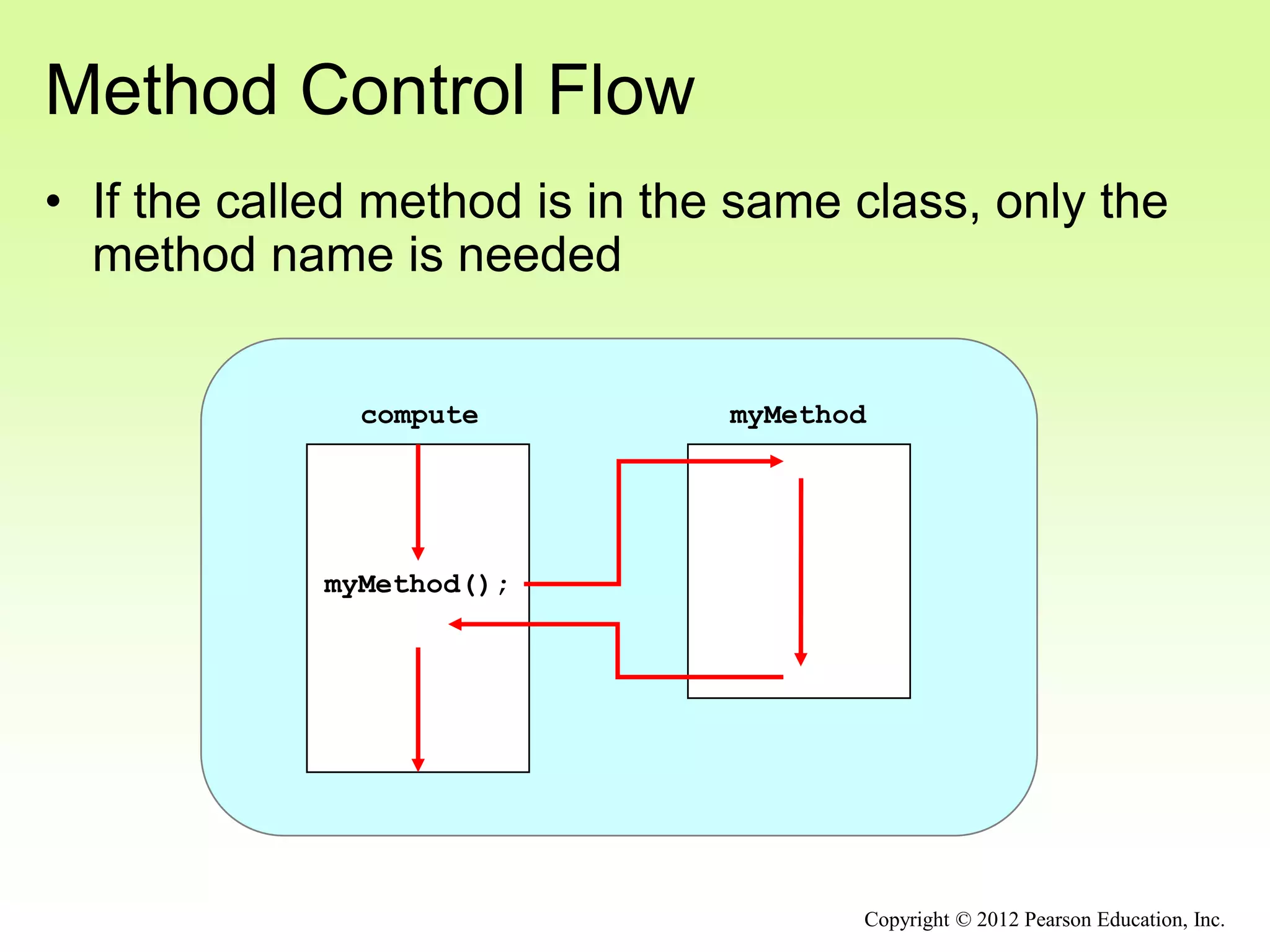 Method Control Flow

• If the called method is in the same class, only the method name is needed

compute

myMethod

myMethod();

Copyright © 2012 Pearson Education, Inc.